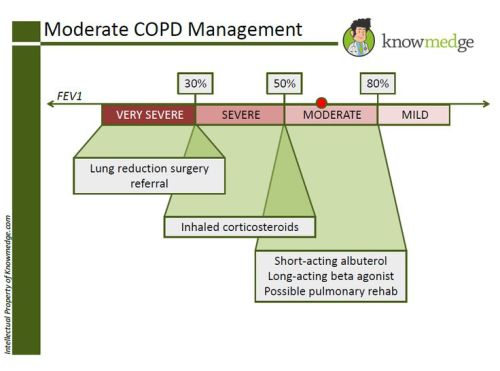 Moderate COPD Management

knowmedge

FEV1

30%

50%

80%

VERY SEVERE

SEVERE

MODERATE

MILD

Lung reduction surgery referral

Inhaled corticosteroids

Short-acting albuterol
Long-acting beta agonist
Possible pulmonary rehab

Intellectual Property of Knowmedge.com